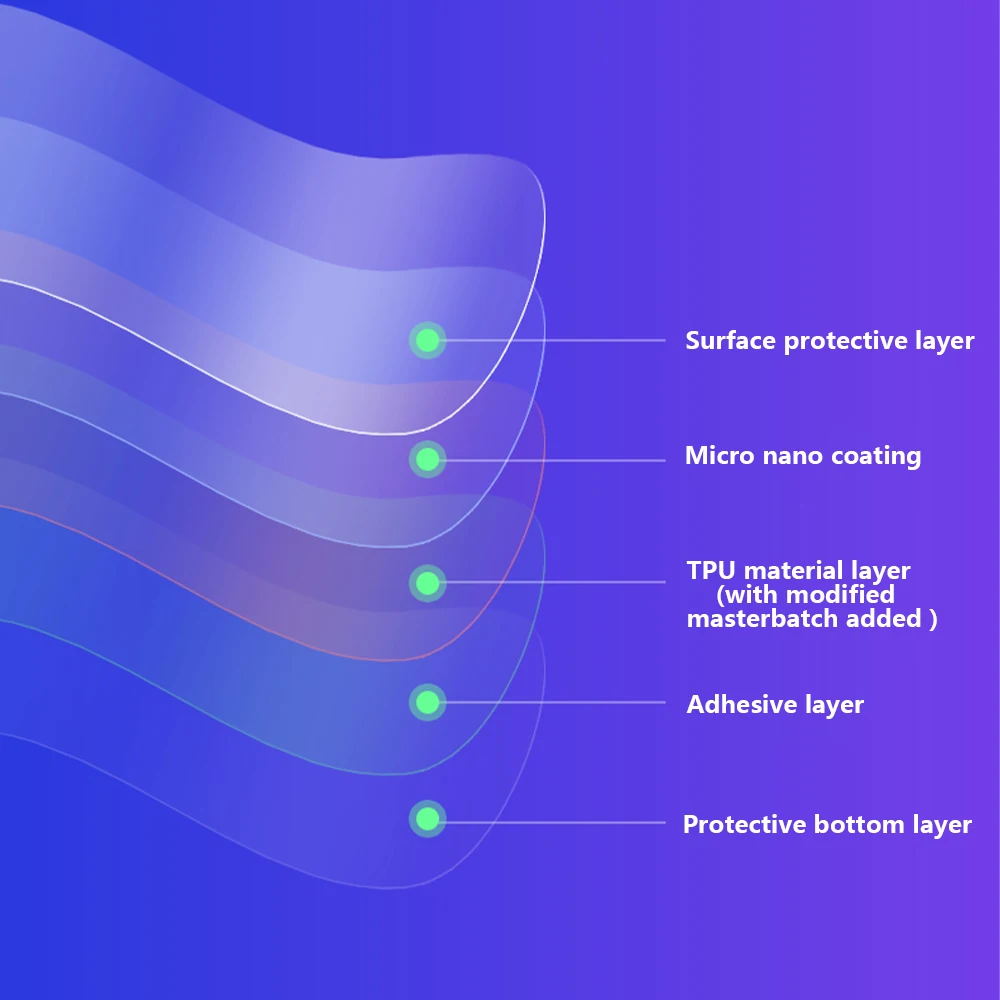 Surface protective layer

Micro nano coating

TPU material layer (with modified masterbatch added )

Adhesive layer

Protective bottom layer